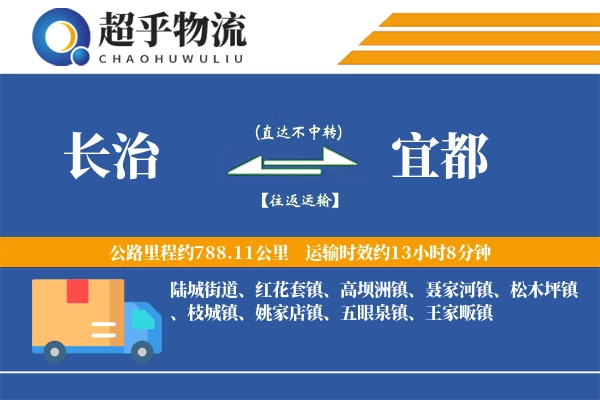 超乎物流
CHAOHUWULIU

长治
(直达不中转)
【往返运输】
宜都

公路里程约788.11公里 运输时效约13小时8分钟

陆城街道、红花套镇、高坝洲镇、聂家河镇、松木坪镇、枝城镇、姚家店镇、五眼泉镇、王家畈镇